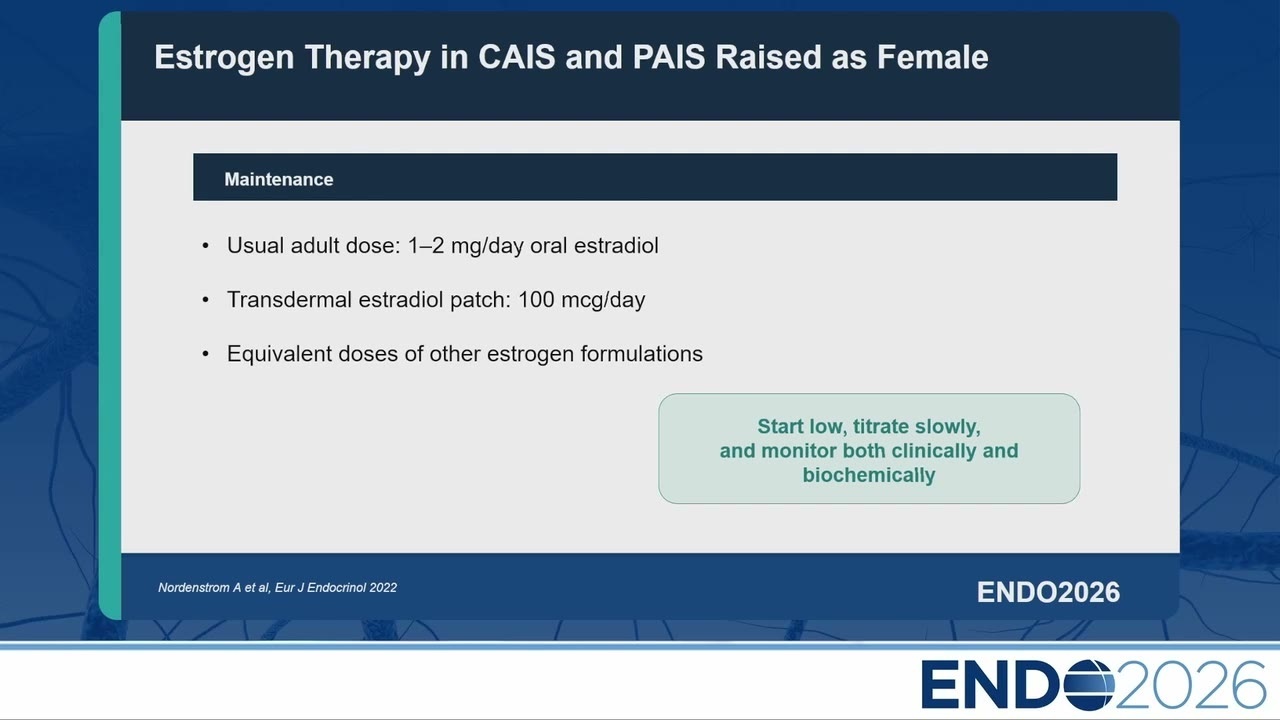 Estrogen Therapy in CAIS and PAIS Raised as Female

Maintenance

• Usual adult dose: 1–2 mg/day oral estradiol

• Transdermal estradiol patch: 100 mcg/day

• Equivalent doses of other estrogen formulations

Start low, titrate slowly, and monitor both clinically and biochemically

Nordenstrom A et al, Eur J Endocrinol 2022

ENDO2026

ENDO2026